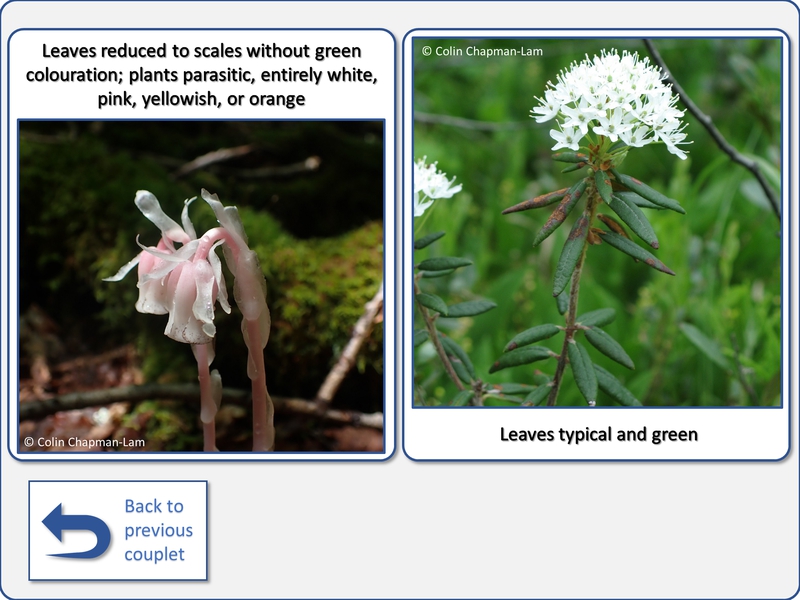 Leaves reduced to scales without green colouration; plants parasitic, entirely white, pink, yellowish, or orange

© Colin Chapman-Lam

© Colin Chapman-Lam

Leaves typical and green

Back to previous couplet